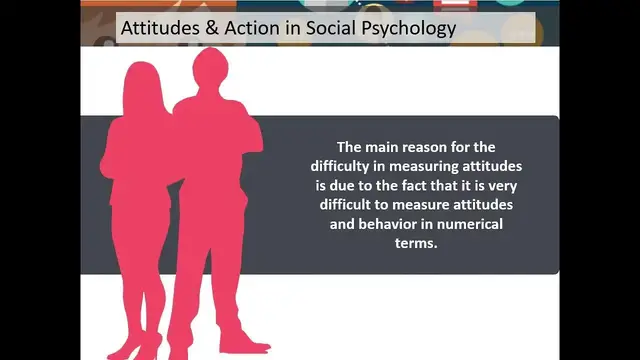 Attitudes & Action in Social Psychology

The main reason for the difficulty in measuring attitudes is due to the fact that it is very difficult to measure attitudes and behavior in numerical terms.